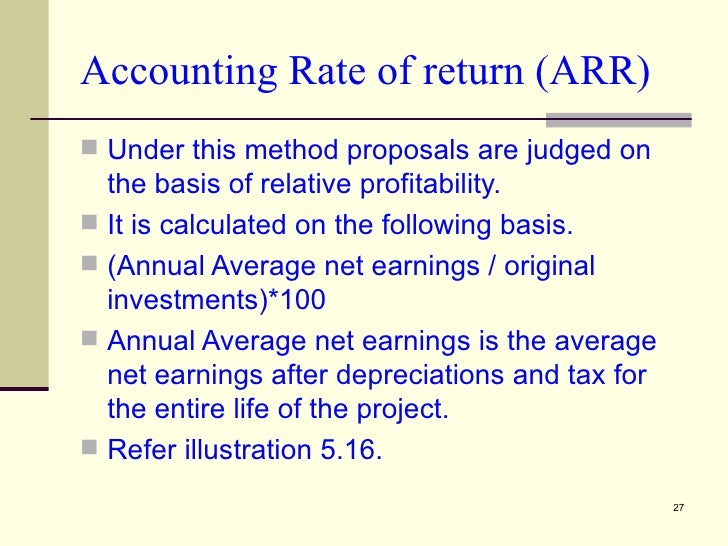 Accounting Rate of return (ARR)

Under this method proposals are judged on the basis of relative profitability.

It is calculated on the following basis.

(Annual Average net earnings / original investments)*100

Annual Average net earnings is the average net earnings after depreciations and tax for the entire life of the project.

Refer illustration 5.16.

27